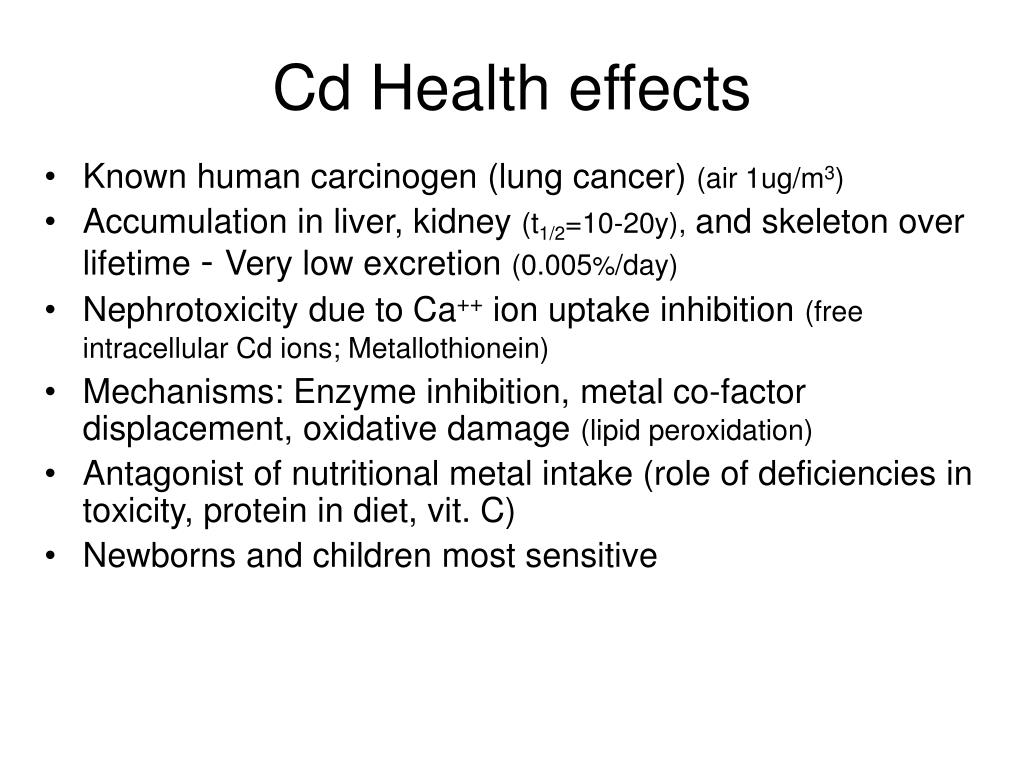 Cd Health effects

• Known human carcinogen (lung cancer) (air 1ug/m$^3$)
• Accumulation in liver, kidney ($t_{1/2}$=10-20y), and skeleton over lifetime - Very low excretion (0.005%/day)
• Nephrotoxicity due to $Ca^{++}$ ion uptake inhibition (free intracellular Cd ions; Metallothionein)
• Mechanisms: Enzyme inhibition, metal co-factor displacement, oxidative damage (lipid peroxidation)
• Antagonist of nutritional metal intake (role of deficiencies in toxicity, protein in diet, vit. C)
• Newborns and children most sensitive